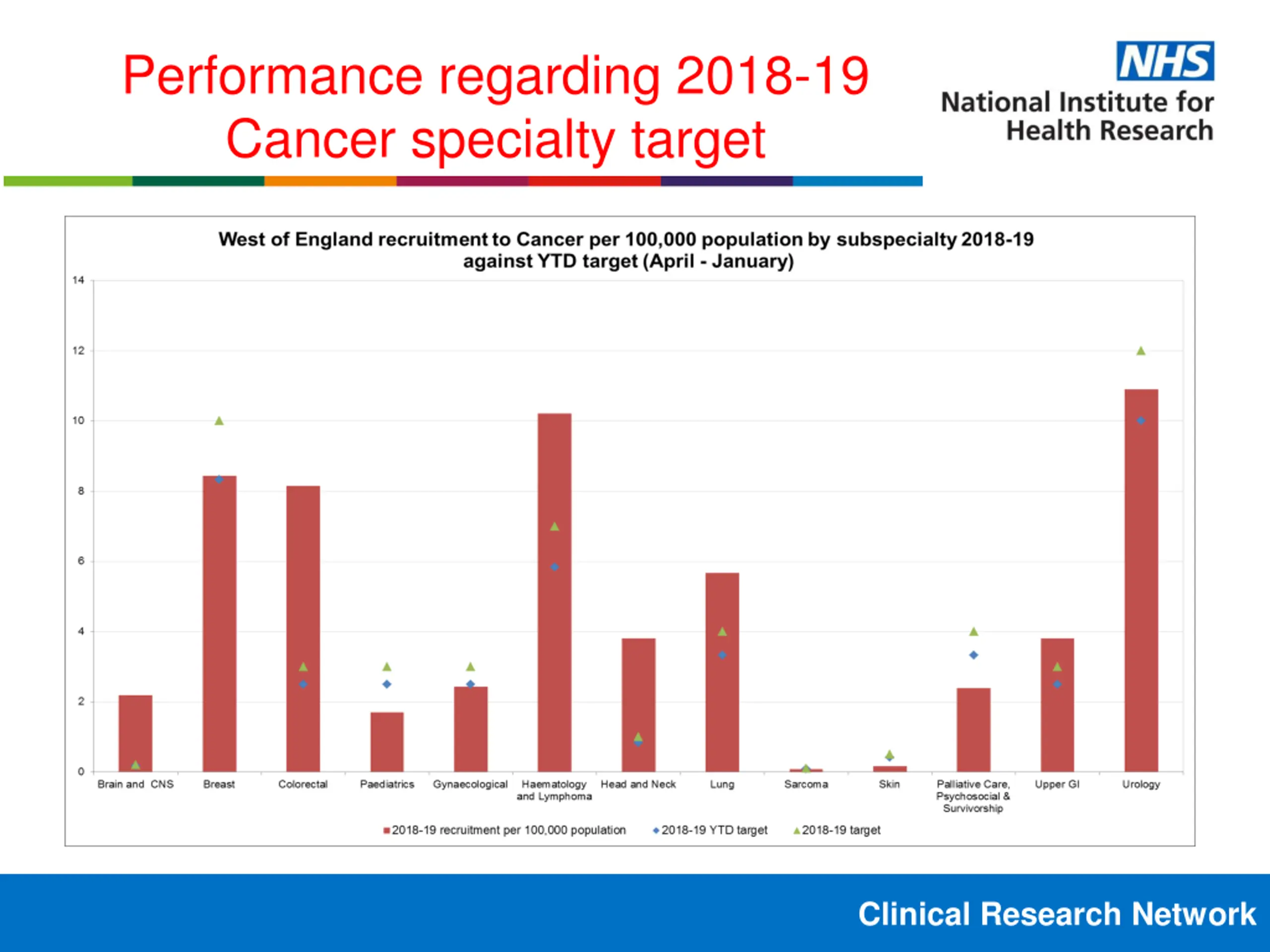 Performance regarding 2018-19 Cancer specialty target

NHS
National Institute for Health Research

West of England recruitment to Cancer per 100,000 population by subspecialty 2018-19 against YTD target (April - January)

14
12
10
8
6
4
2
0

Brain and CNS
Breast
Colorectal
Paediatrics
Gynaecological
Haematology and Lymphoma
Head and Neck
Lung
Sarcoma
Skin
Palliative Care, Psychosocial & Survivorship
Upper GI
Urology

2018-19 recruitment per 100,000 population
2018-19 YTD target
2018-19 target

Clinical Research Network